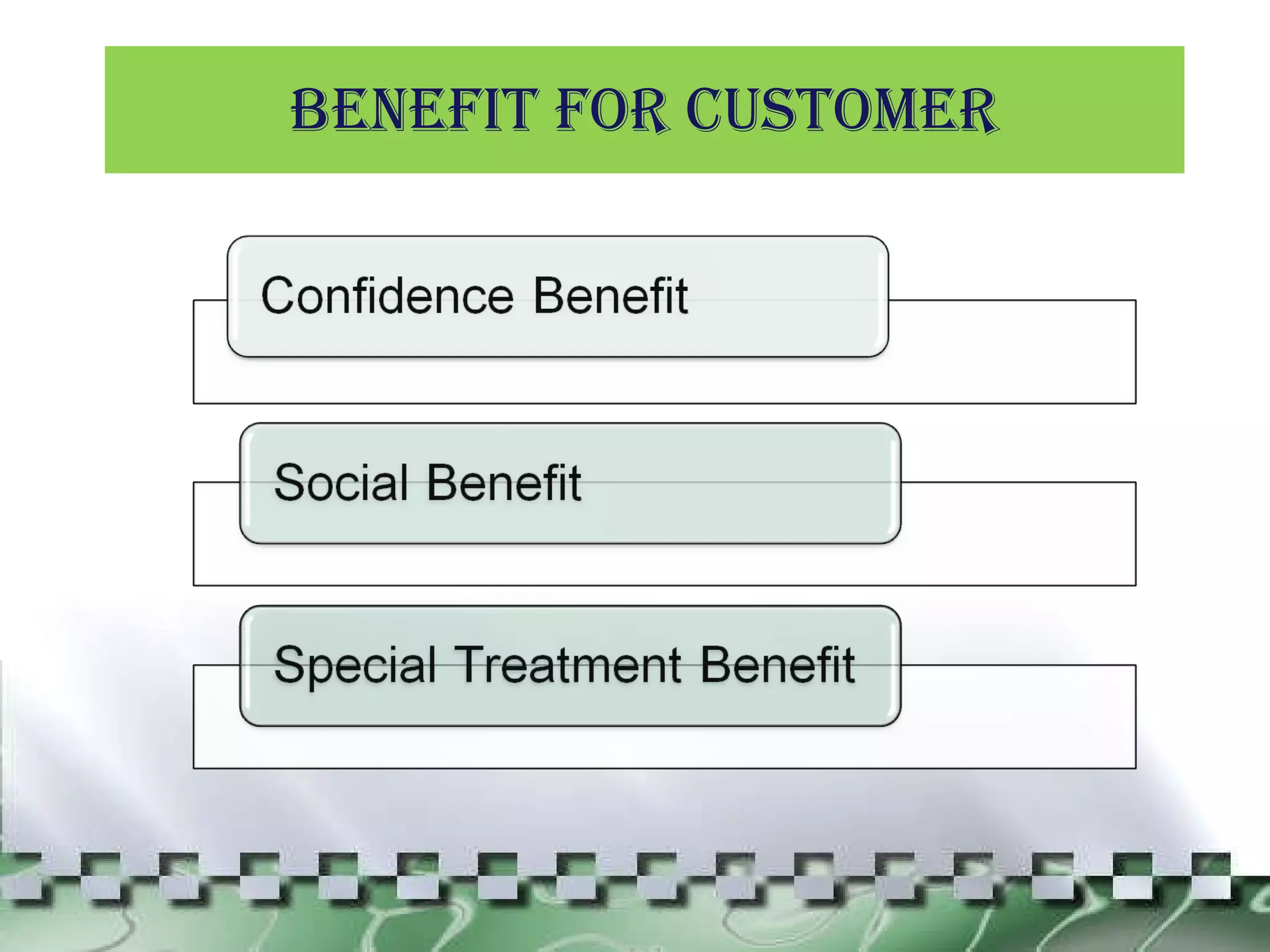 BENEFIT FOR CUSTOMER

Confidence Benefit

Social Benefit

Special Treatment Benefit